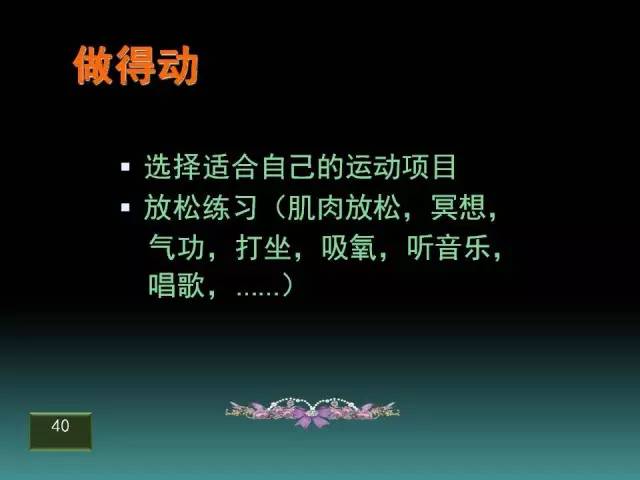 做得动

▪ 选择适合自己的运动项目
▪ 放松练习（肌肉放松，冥想，气功，打坐，吸氧，听音乐，唱歌，……）

40